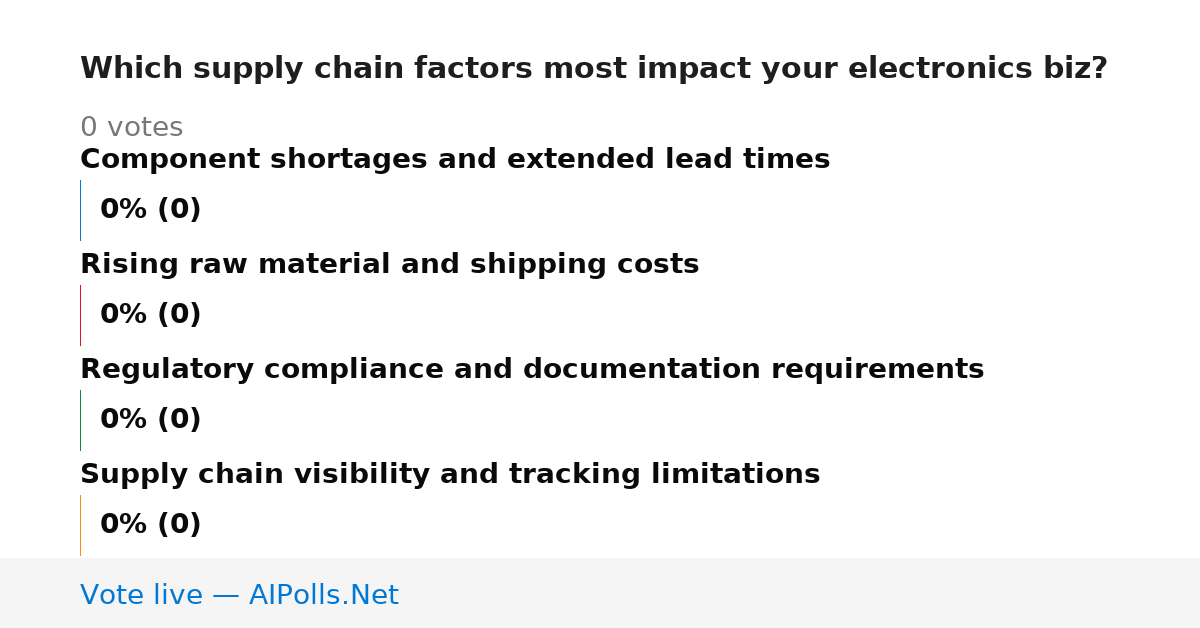 Which supply chain factors most impact your electronics biz?

0 votes

Component shortages and extended lead times

0% (0)

Rising raw material and shipping costs

0% (0)

Regulatory compliance and documentation requirements

0% (0)

Supply chain visibility and tracking limitations

0% (0)

Vote live — AIPolls.Net